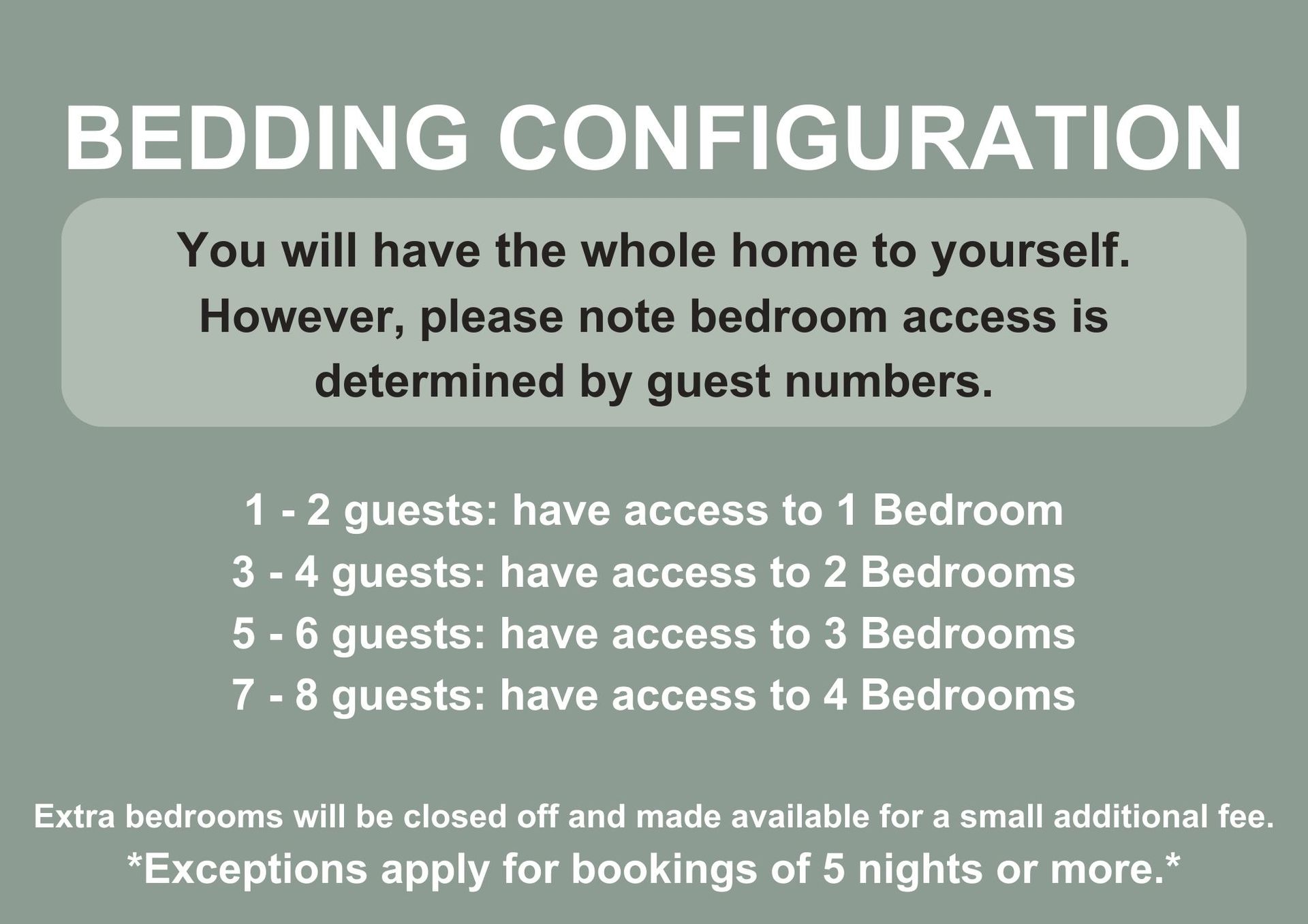 BEDDING CONFIGURATION

You will have the whole home to yourself. However, please note bedroom access is determined by guest numbers.

1 - 2 guests: have access to 1 Bedroom
3 - 4 guests: have access to 2 Bedrooms
5 - 6 guests: have access to 3 Bedrooms
7 - 8 guests: have access to 4 Bedrooms

Extra bedrooms will be closed off and made available for a small additional fee.
*Exceptions apply for bookings of 5 nights or more.*